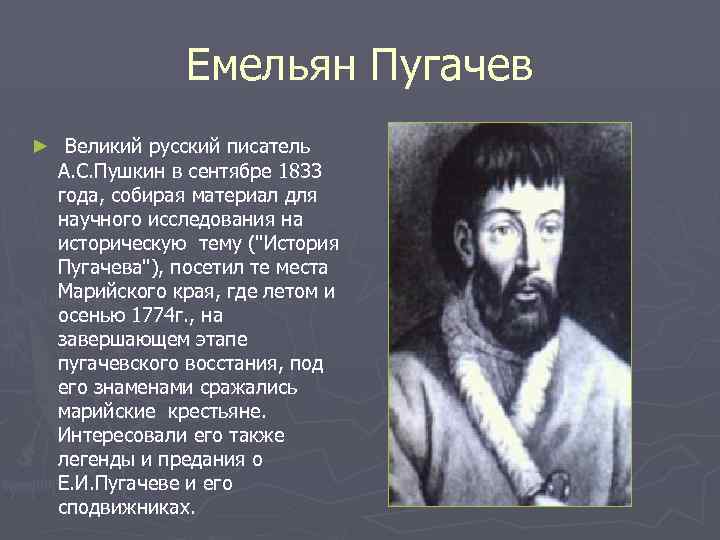 Емельян Пугачев

► Великий русский писатель А.С.Пушкин в сентябре 1833 года, собирая материал для научного исследования на историческую тему ("История Пугачева"), посетил те места Марийского края, где летом и осенью 1774г., на завершающем этапе пугачевского восстания, под его знаменами сражались марийские крестьяне. Интересовали его также легенды и предания о Е.И.Пугачеве и его сподвижниках.